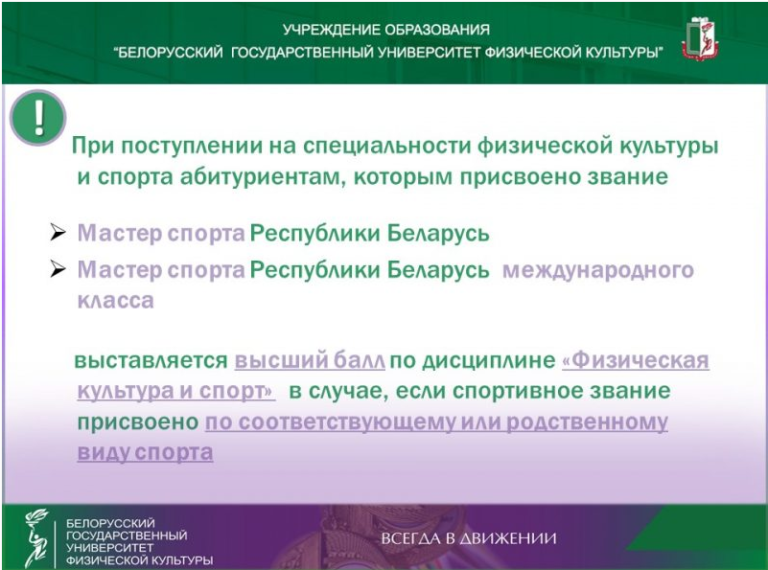 УЧРЕЖДЕНИЕ ОБРАЗОВАНИЯ
"БЕЛОРУССКИЙ ГОСУДАРСТВЕННЫЙ УНИВЕРСИТЕТ ФИЗИЧЕСКОЙ КУЛЬТУРЫ"

!

При поступлении на специальности физической культуры и спорта абитуриентам, которым присвоено звание

➢ Мастер спорта Республики Беларусь

➢ Мастер спорта Республики Беларусь международного класса

выставляется высший балл по дисциплине «Физическая культура и спорт» в случае, если спортивное звание присвоено по соответствующему или родственному виду спорта

БЕЛОРУССКИЙ ГОСУДАРСТВЕННЫЙ УНИВЕРСИТЕТ ФИЗИЧЕСКОЙ КУЛЬТУРЫ

ВСЕГДА В ДВИЖЕНИИ